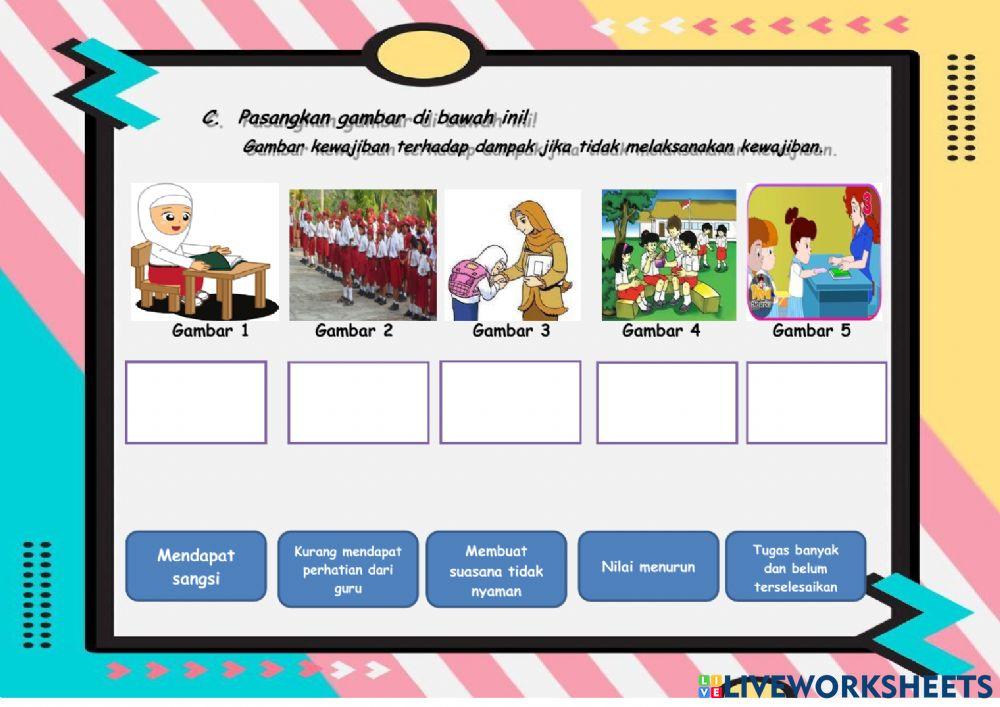 C. Pasangkan gambar di bawah ini!

Gambar kewajiban terhadap dampak jika tidak melaksanakan kewajiban.

Gambar 1

Gambar 2

Gambar 3

Gambar 4

Gambar 5

Mendapat sangsi

Kurang mendapat perhatian dari guru

Membuat suasana tidak nyaman

Nilai menurun

Tugas banyak dan belum terselesaikan

LIVEWORKSHEETS